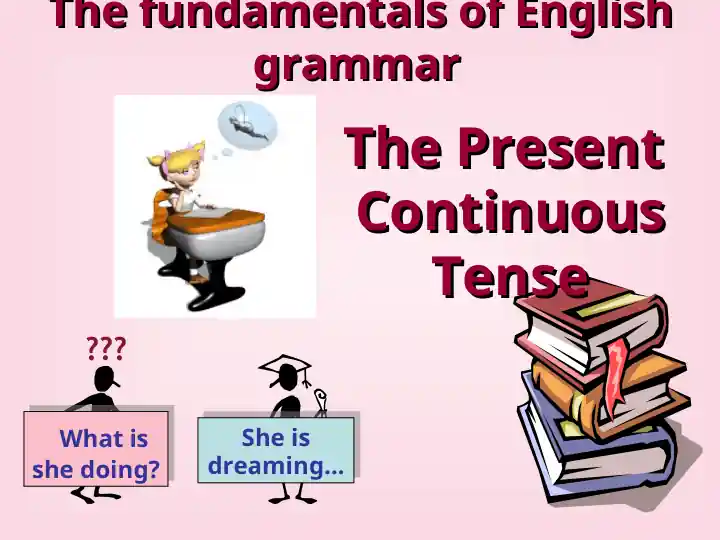 The fundamentals of English grammar

The Present Continuous Tense

???

What is she doing?

She is dreaming…